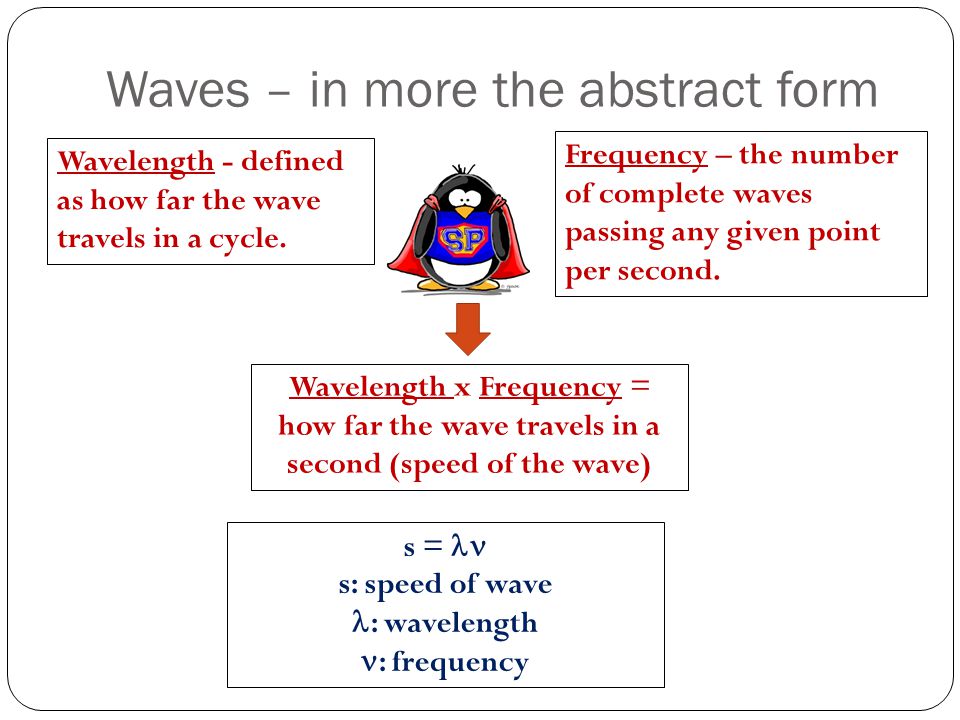 Waves – in more the abstract form

Wavelength - defined as how far the wave travels in a cycle.

SP

Frequency – the number of complete waves passing any given point per second.

Wavelength x Frequency = how far the wave travels in a second (speed of the wave)

$s = \lambda\nu$
s: speed of wave
$\lambda$: wavelength
$\nu$: frequency